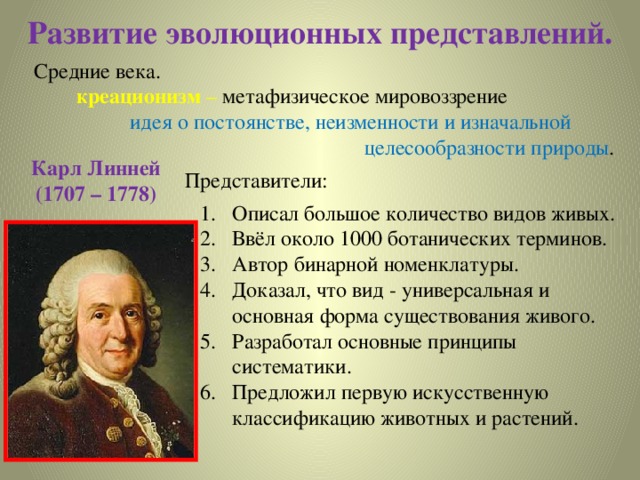 Развитие эволюционных представлений.

Средние века.

креационизм – метафизическое мировоззрение

идея о постоянстве, неизменности и изначальной целесообразности природы.

Карл Линней
(1707 – 1778)

Представители:

1. Описал большое количество видов живых.
2. Ввёл около 1000 ботанических терминов.
3. Автор бинарной номенклатуры.
4. Доказал, что вид - универсальная и основная форма существования живого.
5. Разработал основные принципы систематики.
6. Предложил первую искусственную классификацию животных и растений.